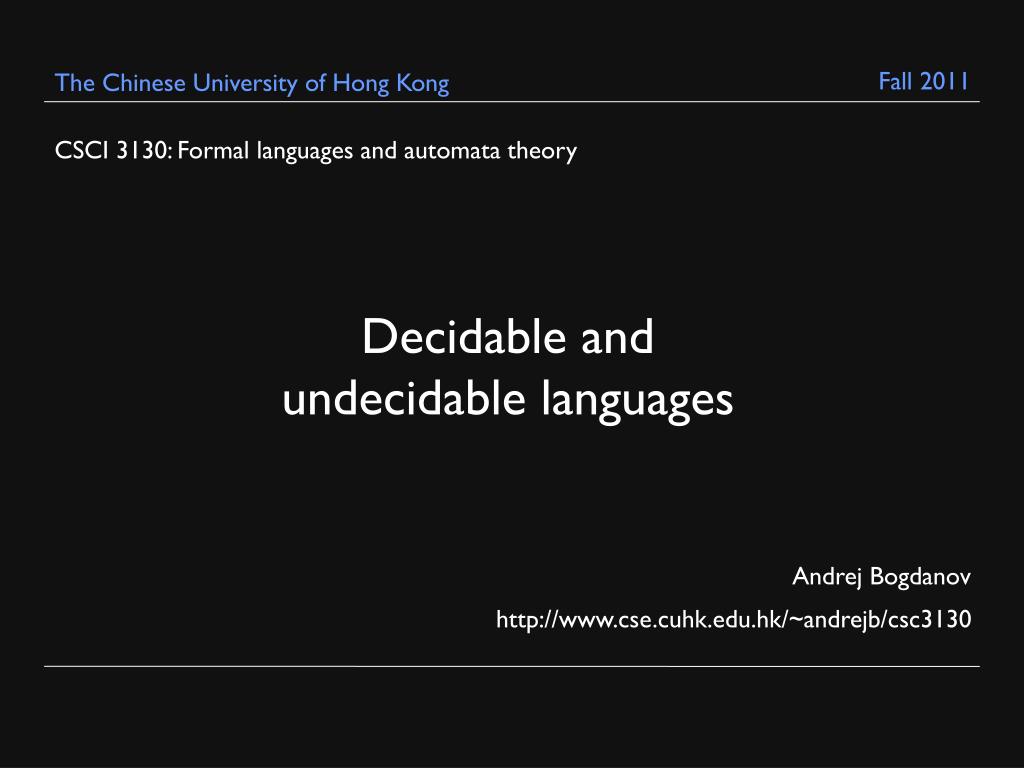 The Chinese University of Hong Kong

Fall 2011

CSCI 3130: Formal languages and automata theory

Decidable and
undecidable languages

Andrej Bogdanov

http://www.cse.cuhk.edu.hk/~andrejb/csc3130